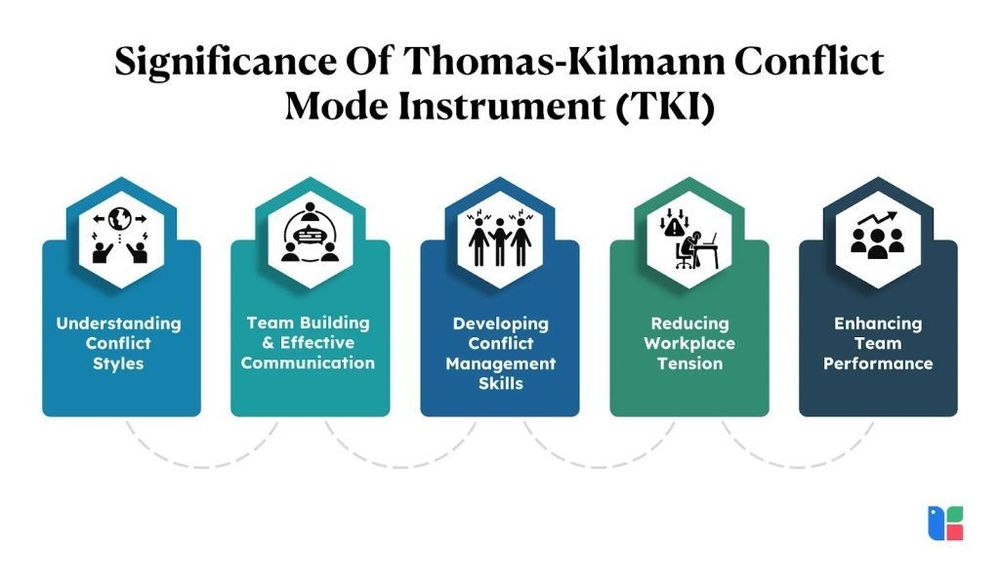 Significance Of Thomas-Kilmann Conflict Mode Instrument (TKI)

Understanding Conflict Styles

Team Building & Effective Communication

Developing Conflict Management Skills

Reducing Workplace Tension

Enhancing Team Performance